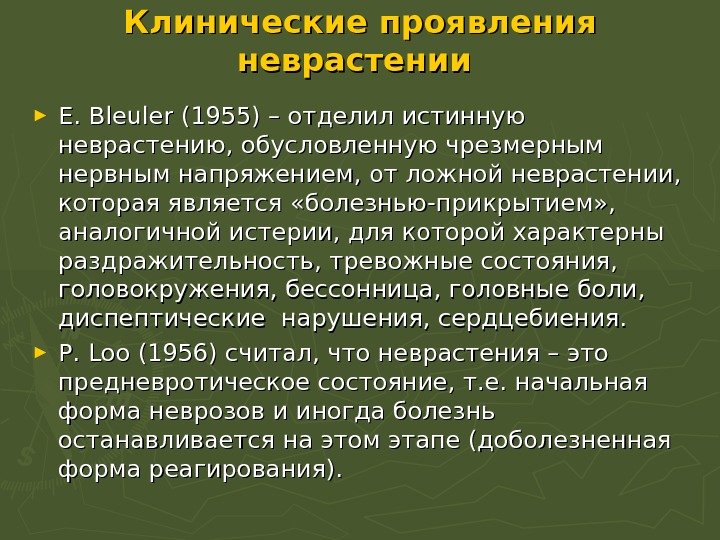 Клинические проявления неврастении

► E. Bleuler (1955) – отделил истинную неврастению, обусловленную чрезмерным нервным напряжением, от ложной неврастении, которая является «болезнью-прикрытием», аналогичной истерии, для которой характерны раздражительность, тревожные состояния, головокружения, бессонница, головные боли, диспептические  нарушения, сердцебиения.

► P. Loo (1956) считал, что неврастения – это предневротическое состояние, т.е. начальная форма неврозов и иногда болезнь останавливается на этом этапе (доболезненная форма реагирования).